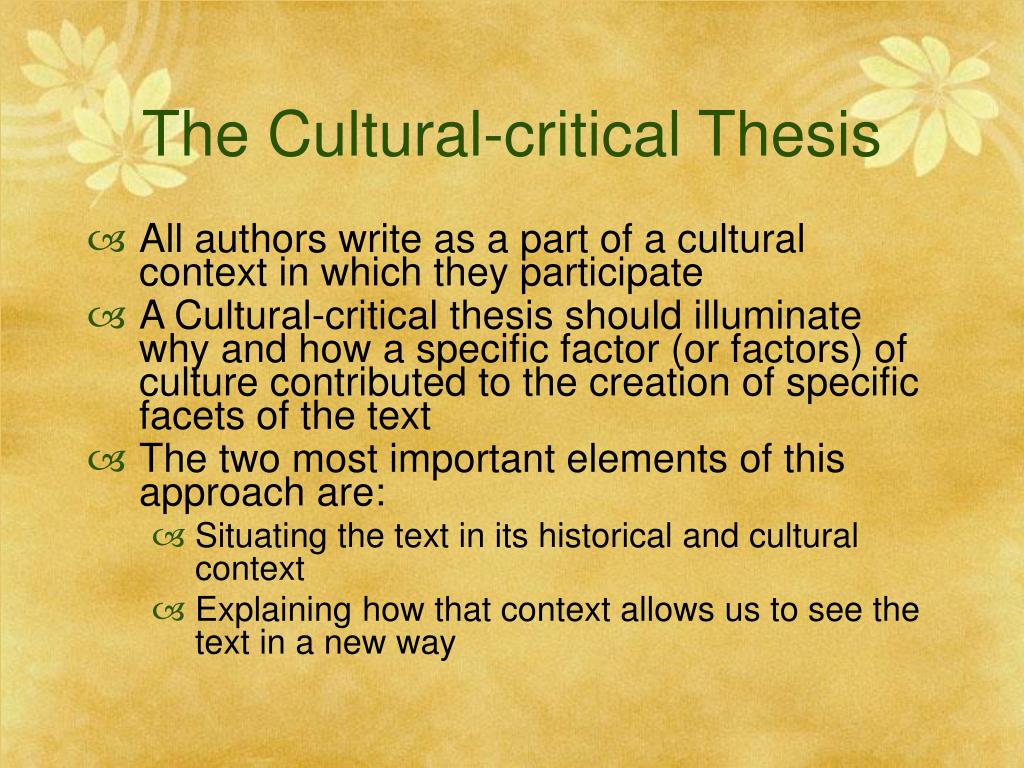 The Cultural-critical Thesis

All authors write as a part of a cultural context in which they participate

A Cultural-critical thesis should illuminate why and how a specific factor (or factors) of culture contributed to the creation of specific facets of the text

The two most important elements of this approach are:

Situating the text in its historical and cultural context

Explaining how that context allows us to see the text in a new way